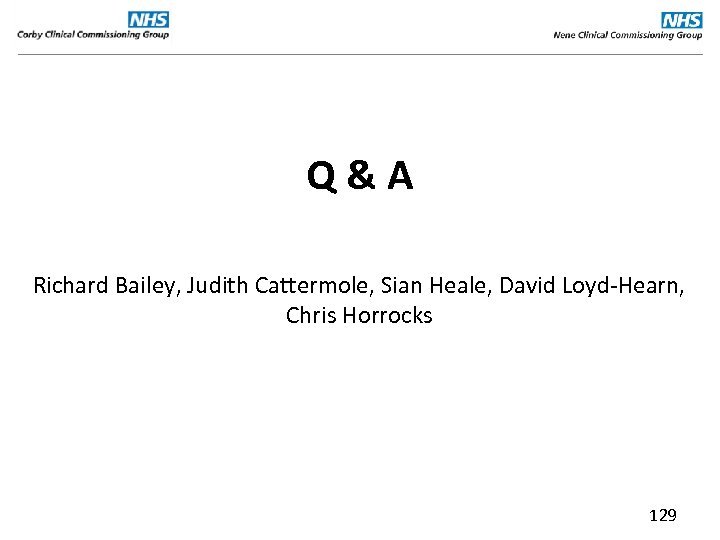 NHS
Corby Clinical Commissioning Group

NHS
Nene Clinical Commissioning Group

Q & A

Richard Bailey, Judith Cattermole, Sian Heale, David Loyd-Hearn, Chris Horrocks

129